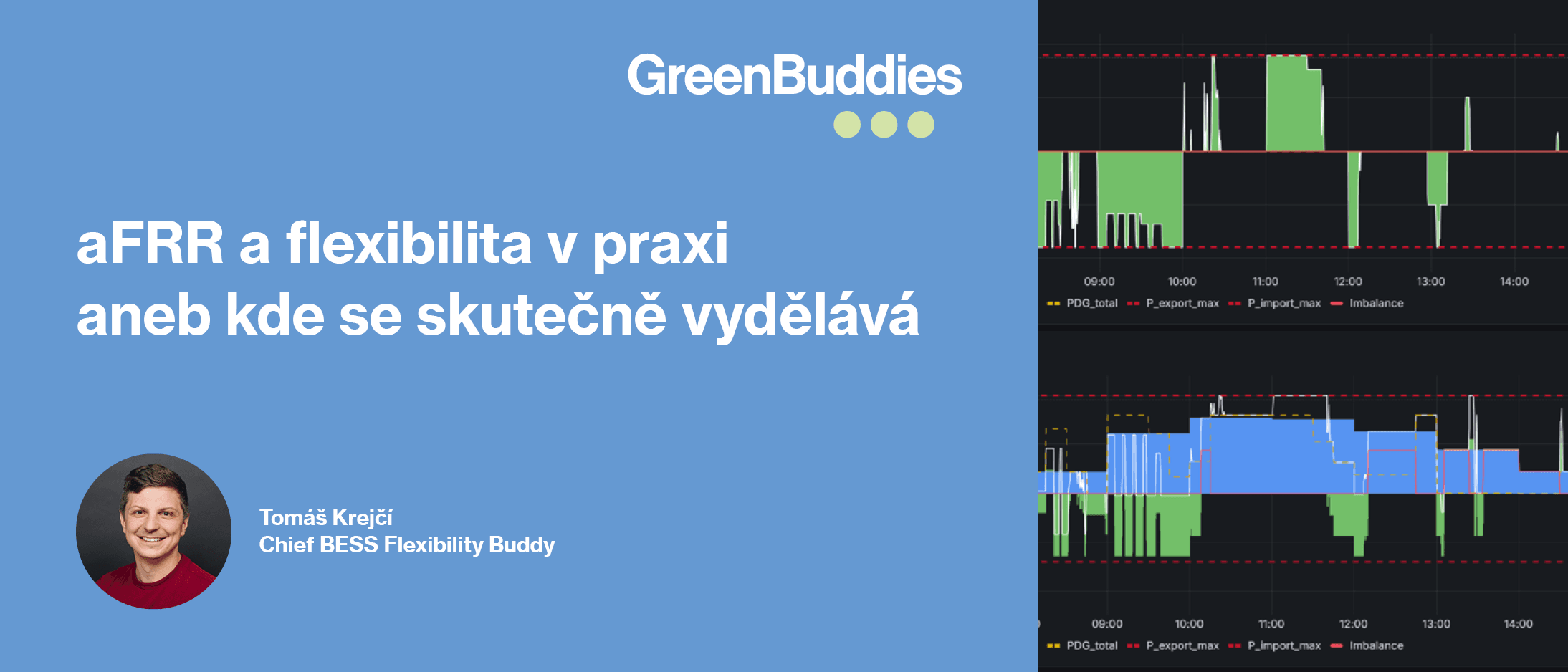 GreenBuddies

aFRR a flexibilita v praxi
aneb kde se skutečně vydělává

Tomáš Krejčí
Chief BESS Flexibility Buddy

09:00 10:00 11:00 12:00 13:00 14:00
PDG_total P_export_max P_import_max Imbalance

09:00 10:00 11:00 12:00 13:00 14:00
PDG_total P_export_max P_import_max Imbalance